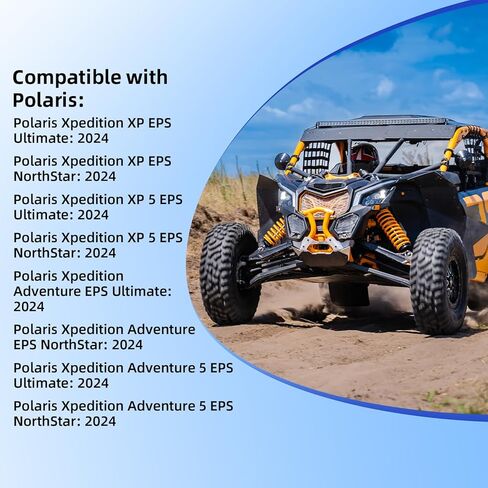 Compatible with Polaris:

Polaris Xpedition XP EPS Ultimate: 2024

Polaris Xpedition XP EPS NorthStar: 2024

Polaris Xpedition XP 5 EPS Ultimate: 2024

Polaris Xpedition XP 5 EPS NorthStar: 2024

Polaris Xpedition Adventure EPS Ultimate: 2024

Polaris Xpedition Adventure EPS NorthStar: 2024

Polaris Xpedition Adventure 5 EPS Ultimate: 2024

Polaris Xpedition Adventure 5 EPS NorthStar: 2024